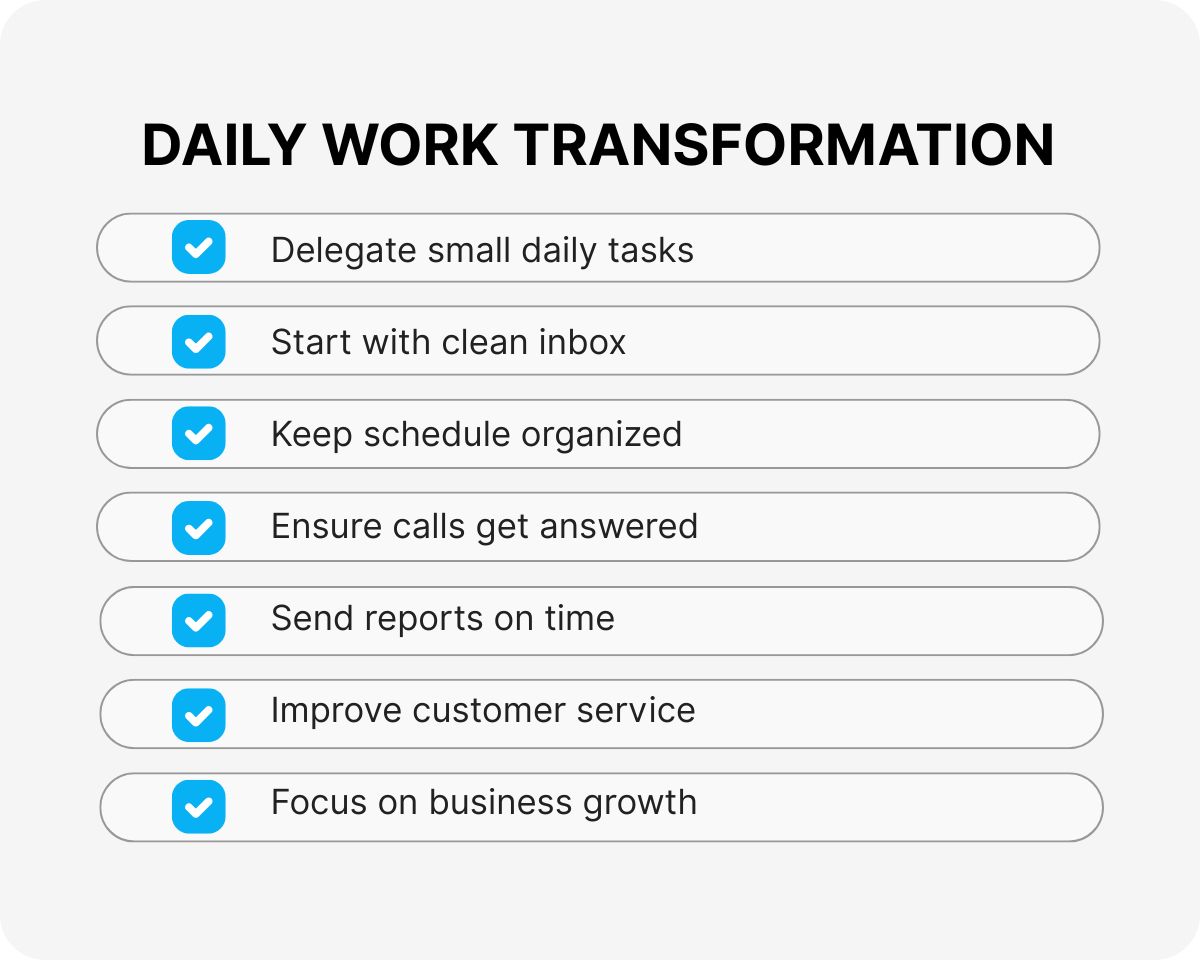 DAILY WORK TRANSFORMATION

Delegate small daily tasks

Start with clean inbox

Keep schedule organized

Ensure calls get answered

Send reports on time

Improve customer service

Focus on business growth